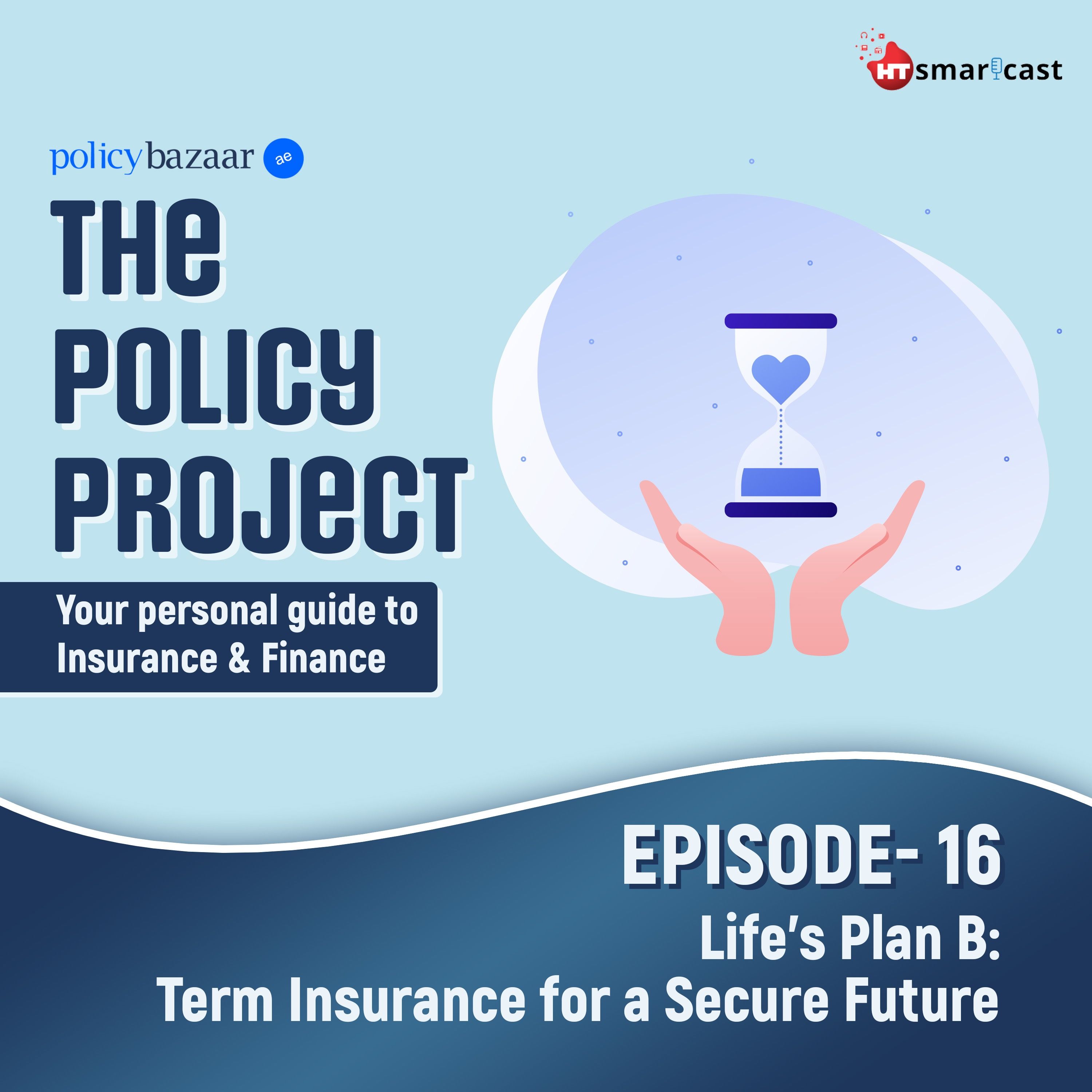 HT smartcast

policybazaar ae

THE POLICY PROJECT

Your personal guide to Insurance & Finance

EPISODE- 16
Life's Plan B:
Term Insurance for a Secure Future